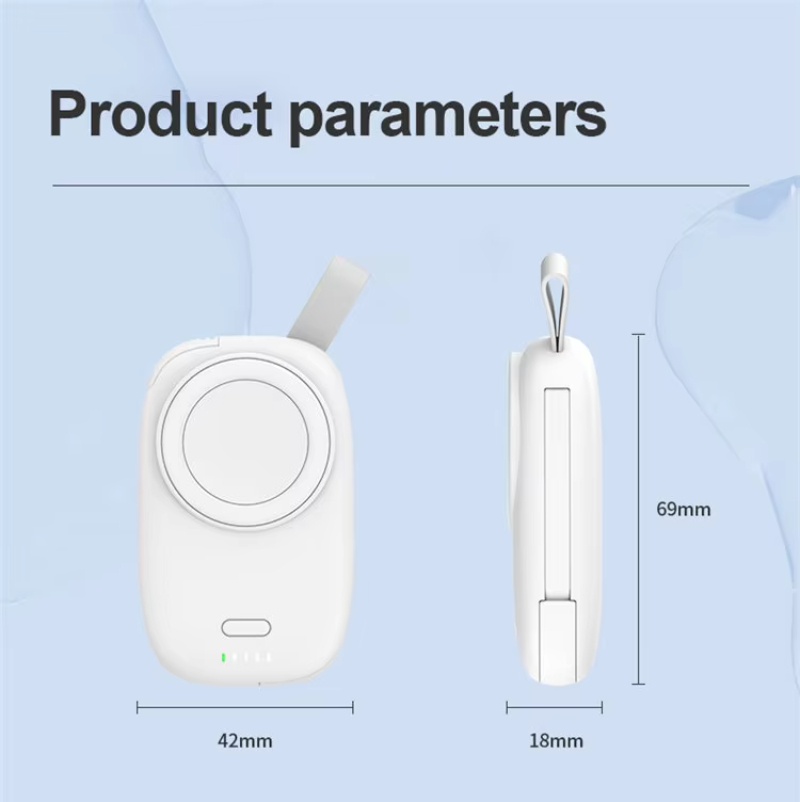 Product parameters

69mm

42mm

18mm